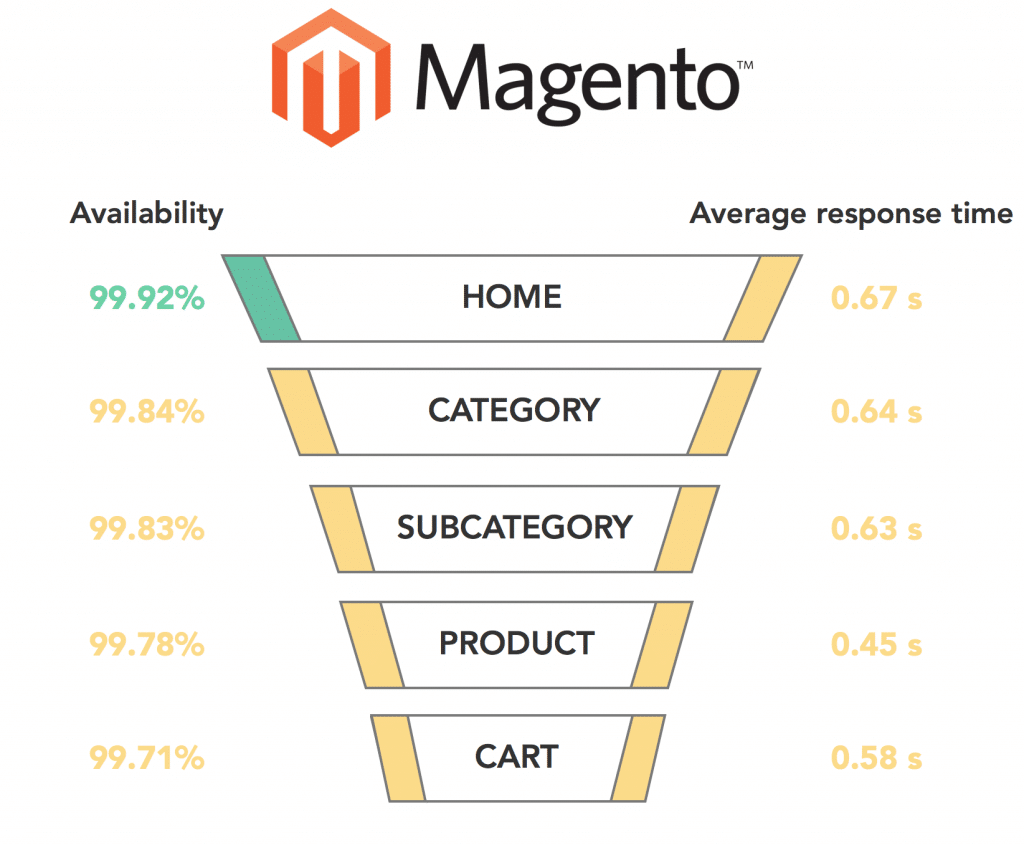 Magento™

Availability

Average response time

99.92%

HOME

0.67 s

99.84%

CATEGORY

0.64 s

99.83%

SUBCATEGORY

0.63 s

99.78%

PRODUCT

0.45 s

99.71%

CART

0.58 s